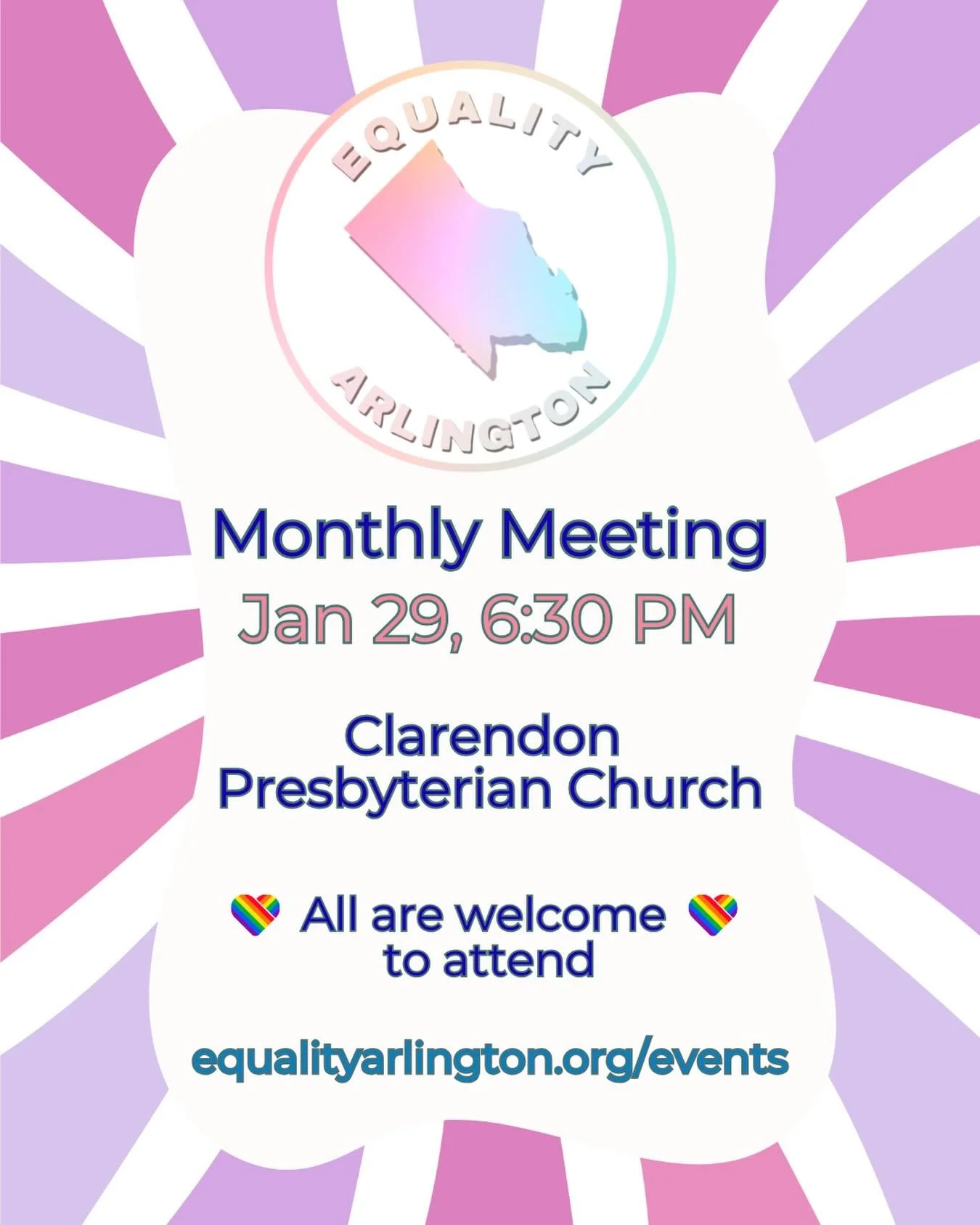 EQUALITY
ARLINGTON

Monthly Meeting
Jan 29, 6:30 PM

Clarendon
Presbyterian Church

All are welcome to attend

equalityarlington.org/events